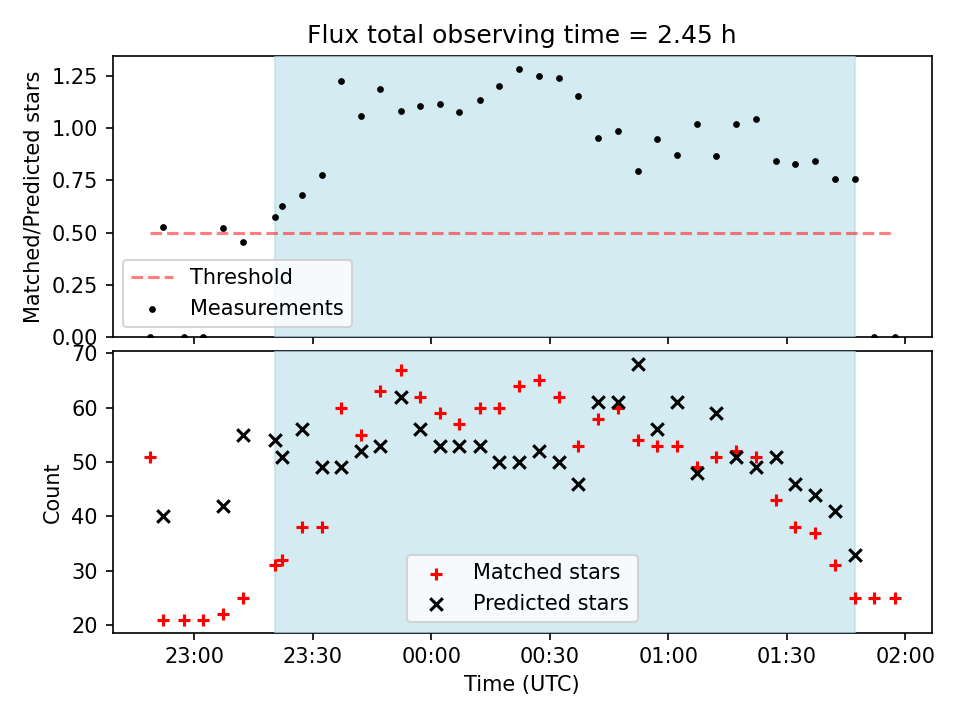 Flux total observing time = 2.45 h

Matched/Predicted stars

1.25
1.00
0.75
0.50
0.25
0.00

Threshold
Measurements

Count

70
60
50
40
30
20

Matched stars
Predicted stars

23:00
23:30
00:00
00:30
01:00
01:30
02:00

Time (UTC)